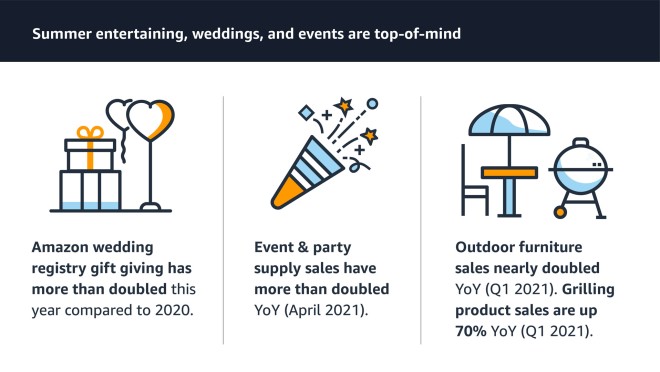 Summer entertaining, weddings, and events are top-of-mind

Amazon wedding registry gift giving has more than doubled this year compared to 2020.

Event & party supply sales have more than doubled YoY (April 2021).

Outdoor furniture sales nearly doubled YoY (Q1 2021). Grilling product sales are up 70% YoY (Q1 2021).